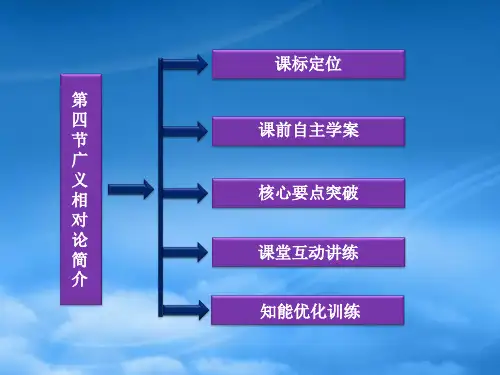 第四节广义相对论简介

课标定位

课前自主学案

核心要点突破

课堂互动讲练

知能优化训练